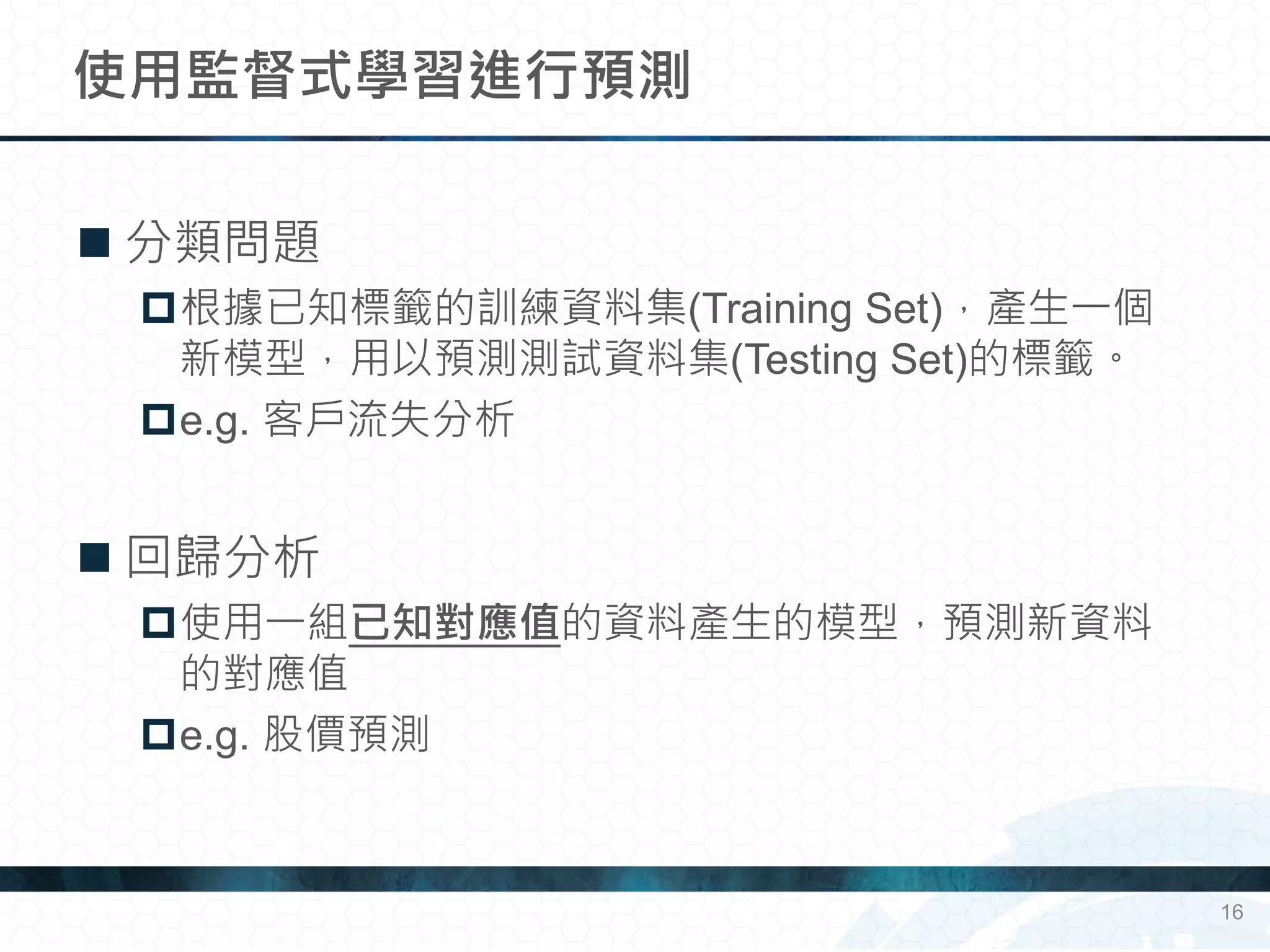 使用監督式學習進行預測

■ 分類問題

□ 根據已知標籤的訓練資料集(Training Set)，產生一個新模型，用以預測測試資料集(Testing Set)的標籤。

□ e.g. 客戶流失分析

■ 回歸分析

□ 使用一組已知對應值的資料產生的模型，預測新資料的對應值

□ e.g. 股價預測

16